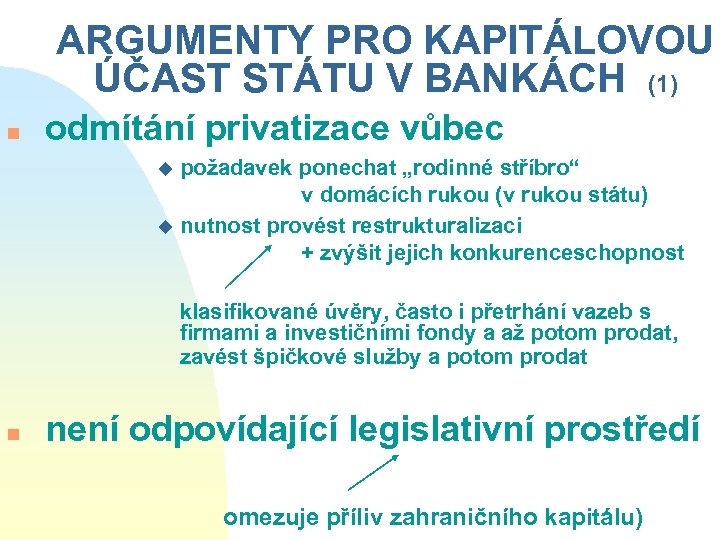 ARGUMENTY PRO KAPITÁLOVOU ÚČAST STÁTU V BANKÁCH (1)

odmítání privatizace vůbec

požadavek ponechat „rodinné stříbro“ v domácích rukou (v rukou státu)

nutnost provést restrukturalizaci + zvýšit jejich konkurenceschopnost

klasifikované úvěry, často i přetrhání vazeb s firmami a investičními fondy a až potom prodat, zavést špičkové služby a potom prodat

není odpovídající legislativní prostředí

omezuje příliv zahraničního kapitálu)